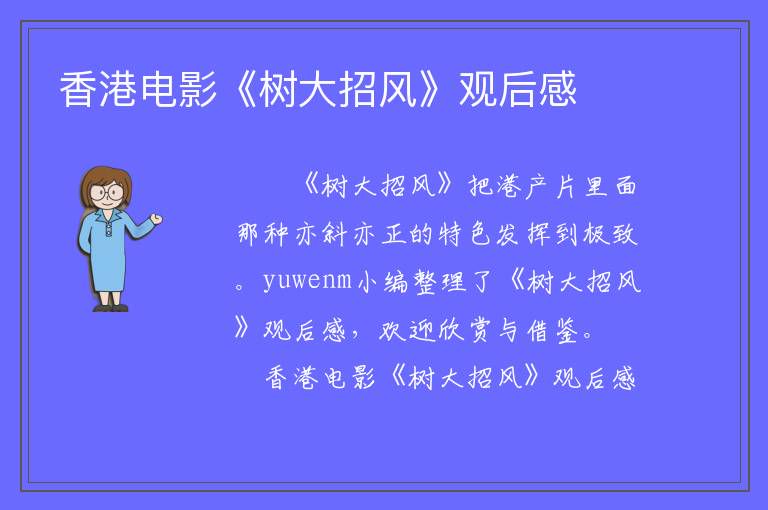 香港电影《树大招风》观后感

《树大招风》把港产片里面那种亦斜亦正的特色发挥到极致。yuwenm小编整理了《树大招风》观后感，欢迎欣赏与借鉴。

香港电影《树大招风》观后感